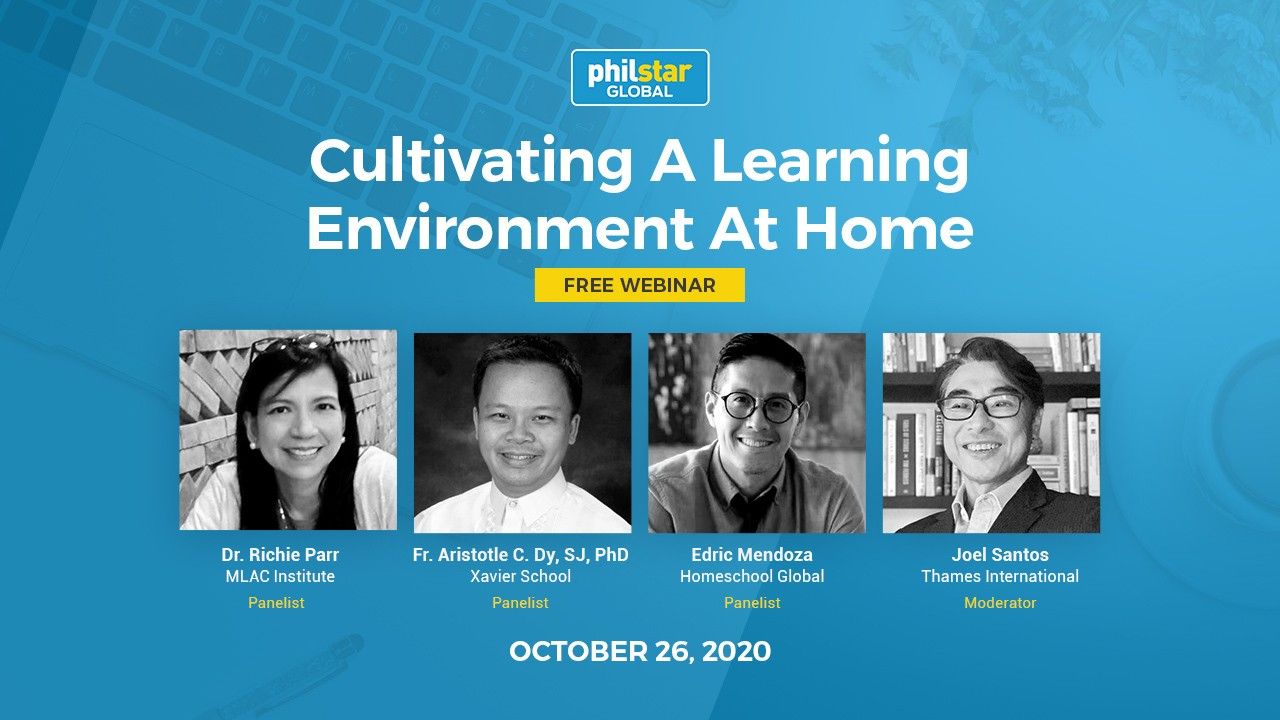 philstar GLOBAL

Cultivating A Learning Environment At Home

FREE WEBINAR

Dr. Richie Parr
MLAC Institute
Panelist

Fr. Aristotle C. Dy, SJ, PhD
Xavier School
Panelist

Edric Mendoza
Homeschool Global
Panelist

Joel Santos
Thames International
Moderator

OCTOBER 26, 2020